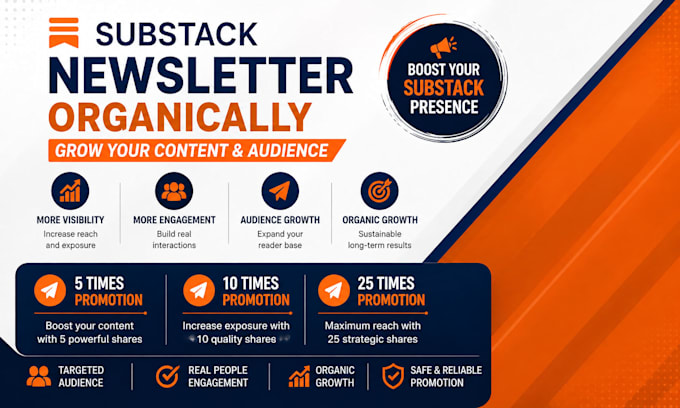 SUBSTACK
NEWSLETTER
ORGANICALLY
GROW YOUR CONTENT & AUDIENCE

BOOST YOUR
SUBSTACK
PRESENCE

MORE VISIBILITY
Increase reach and exposure

MORE ENGAGEMENT
Build real interactions

AUDIENCE GROWTH
Expand your reader base

ORGANIC GROWTH
Sustainable long-term results

5 TIMES
PROMOTION
Boost your content with 5 powerful shares

10 TIMES
PROMOTION
Increase exposure with 10 quality shares

25 TIMES
PROMOTION
Maximum reach with 25 strategic shares

TARGETED AUDIENCE

REAL PEOPLE ENGAGEMENT

ORGANIC GROWTH

SAFE & RELIABLE PROMOTION